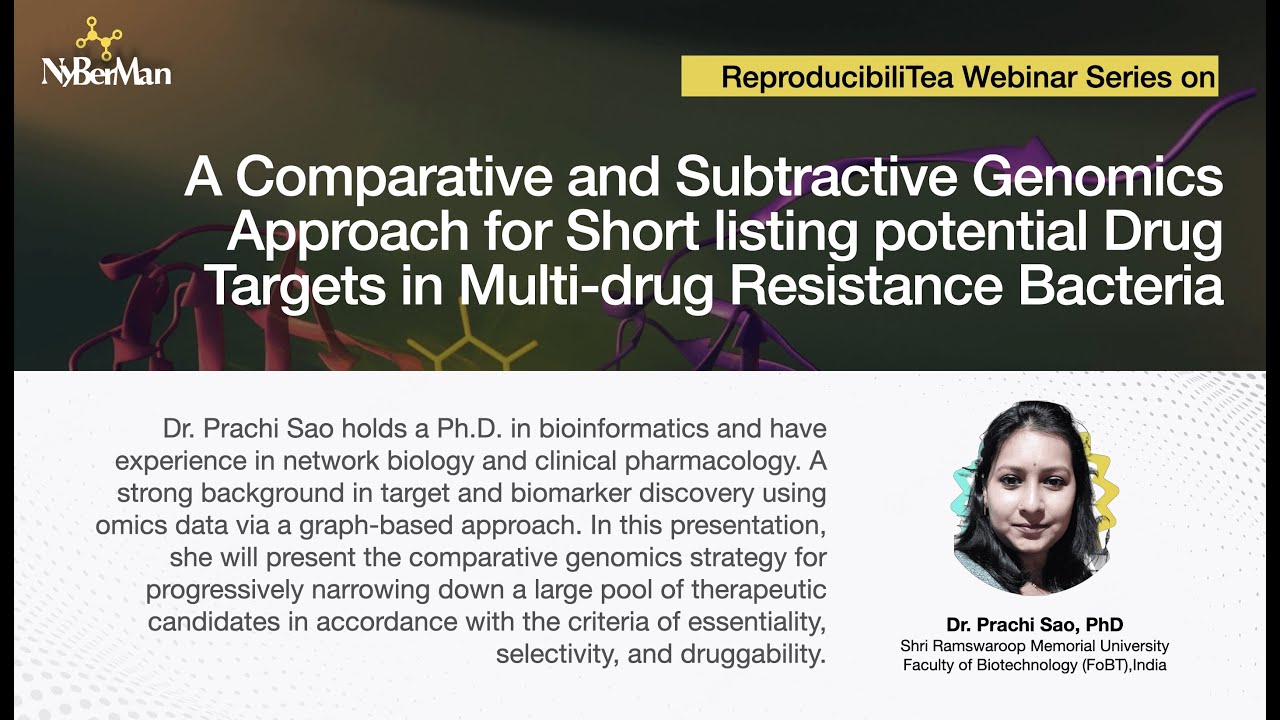 NyBerMan

ReproducibiliTea Webinar Series on

A Comparative and Subtractive Genomics Approach for Short listing potential Drug Targets in Multi-drug Resistance Bacteria

Dr. Prachi Sao holds a Ph.D. in bioinformatics and have experience in network biology and clinical pharmacology. A strong background in target and biomarker discovery using omics data via a graph-based approach. In this presentation, she will present the comparative genomics strategy for progressively narrowing down a large pool of therapeutic candidates in accordance with the criteria of essentiality, selectivity, and druggability.

Dr. Prachi Sao, PhD
Shri Ramswaroop Memorial University
Faculty of Biotechnology (FoBT),India